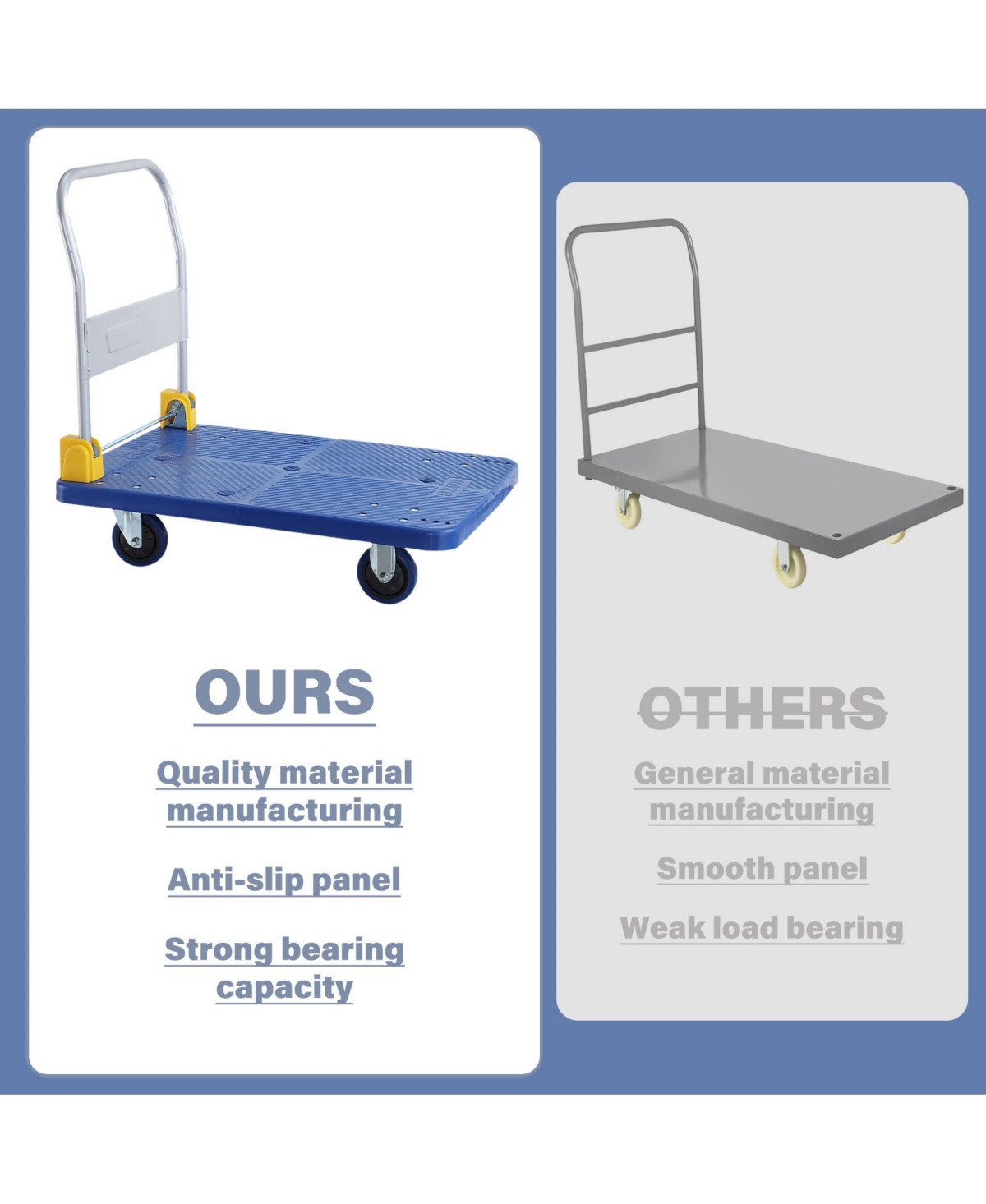 OURS

Quality material manufacturing

Anti-slip panel

Strong bearing capacity

OTHERS

General material manufacturing

Smooth panel

Weak load bearing